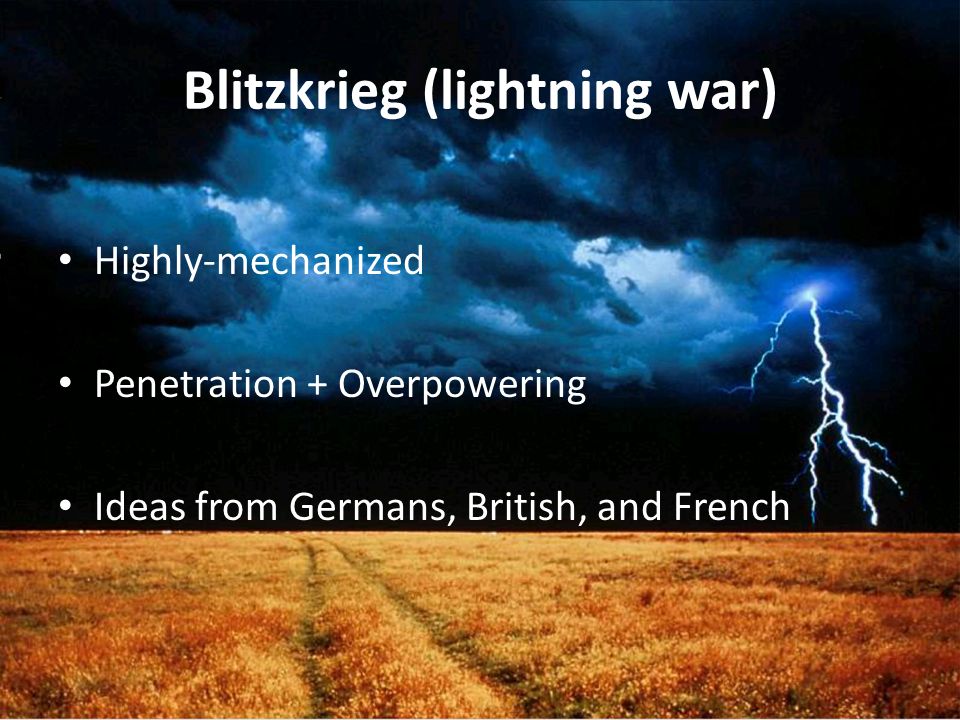 Blitzkrieg (lightning war)

• Highly-mechanized

• Penetration + Overpowering

• Ideas from Germans, British, and French